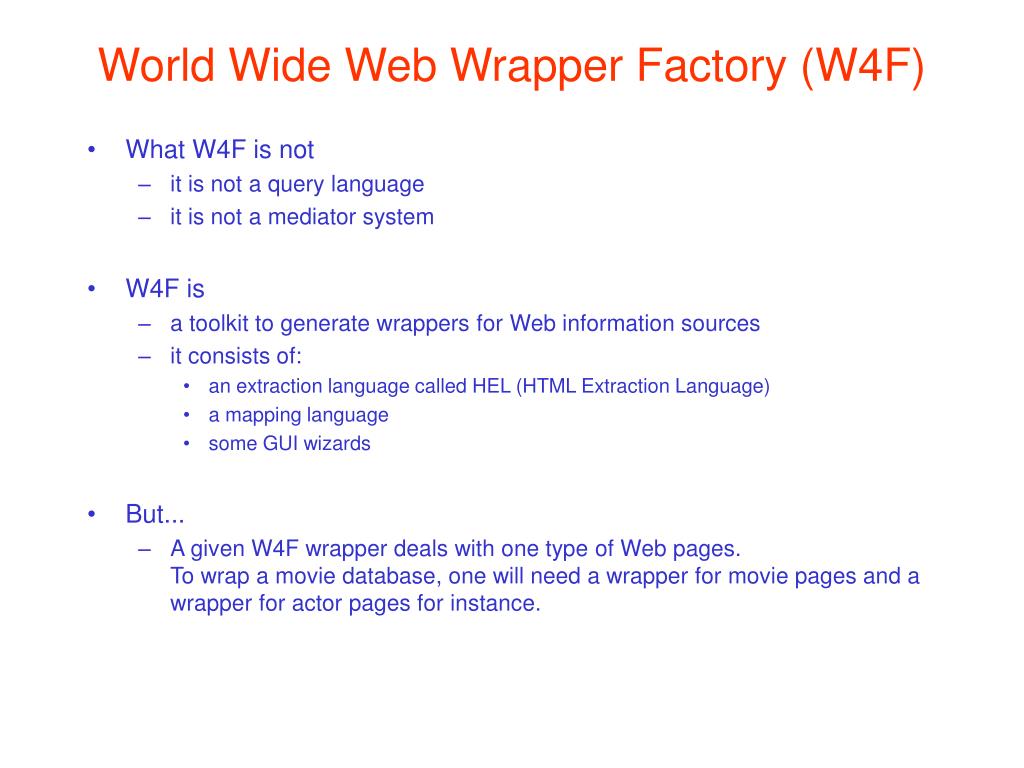 World Wide Web Wrapper Factory (W4F)

• What W4F is not
– it is not a query language
– it is not a mediator system

• W4F is
– a toolkit to generate wrappers for Web information sources
– it consists of:
• an extraction language called HEL (HTML Extraction Language)
• a mapping language
• some GUI wizards

• But...
– A given W4F wrapper deals with one type of Web pages.
To wrap a movie database, one will need a wrapper for movie pages and a wrapper for actor pages for instance.